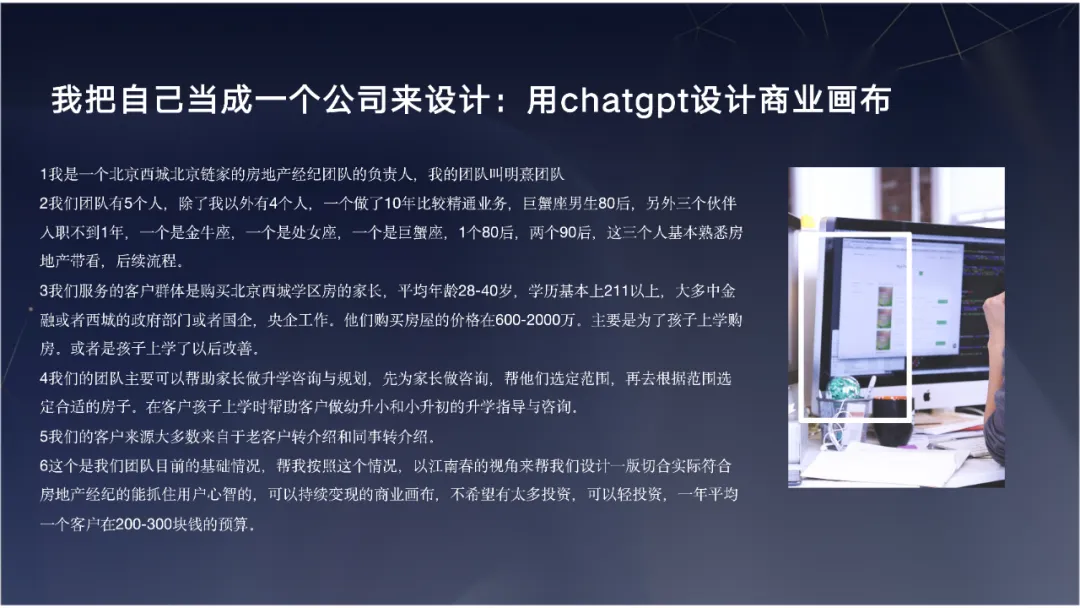 我把自己当成一个公司来设计：用chatgpt设计商业画布

1我是一个北京西城北京链家的房地产经纪团队的负责人，我的团队叫明熹团队

2我们团队有5个人，除了我以外有4个人，一个做了10年比较精通业务，巨蟹座男生80后，另外三个伙伴入职不到1年，一个是金牛座，一个是处女座，一个是巨蟹座，1个80后，两个90后，这三个人基本熟悉房地产带看，后续流程。

3我们服务的客户群体是购买北京西城学区房的家长，平均年龄28-40岁，学历基本上211以上，大多中金融或者西城的政府部门或者国企，央企工作。他们购买房屋的价格在600-2000万。主要是为了孩子上学购房，或者是孩子上学了以后改善。

4我们的团队主要可以帮助家长做升学咨询与规划，先为家长做咨询，帮他们选定范围，再去根据范围选定合适的房子。在客户孩子上学时帮助客户做幼升小和小升初的升学指导与咨询。

5我们的客户来源大多数来自于老客户转介绍和同事转介绍。

6这个是我们团队目前的基础情况，帮我按照这个情况，以江南春的视角来帮我们设计一版切合实际符合房地产经纪的能抓住用户心智的，可以持续变现的商业画布，不希望有太多投资，可以轻投资，一年平均一个客户在200-300块钱的预算。